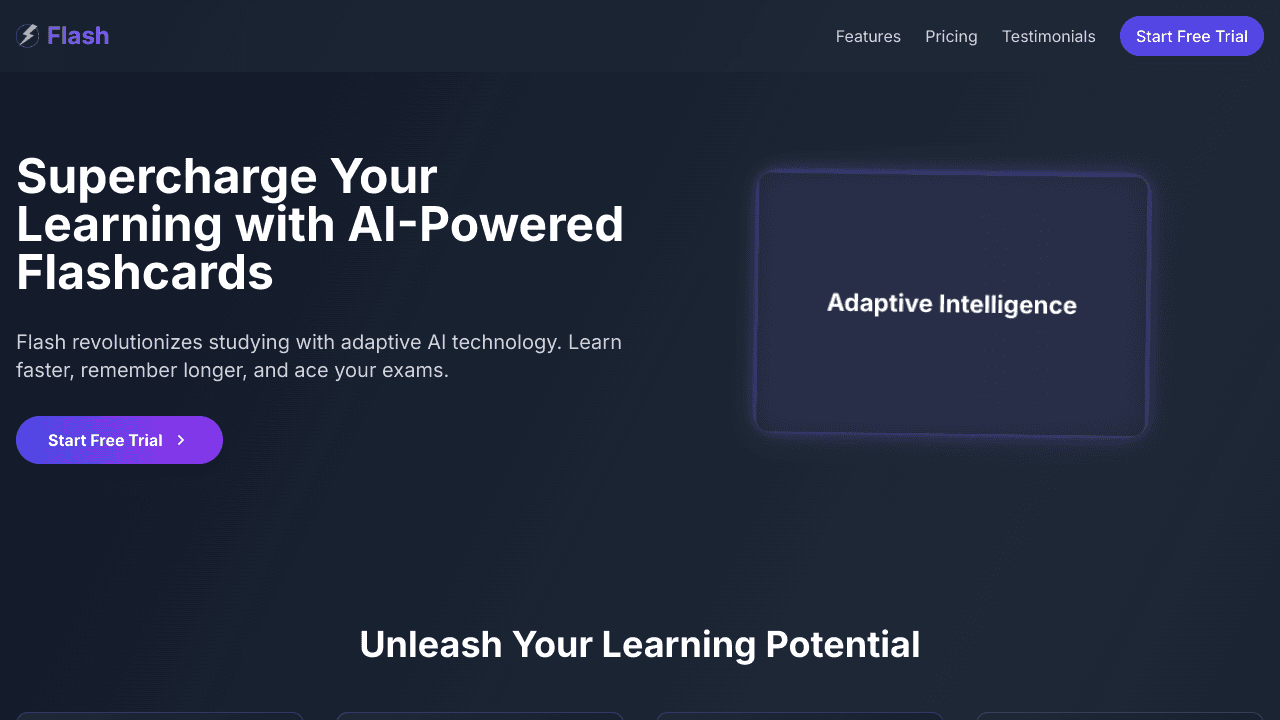 Flash

Features Pricing Testimonials Start Free Trial

Supercharge Your Learning with AI-Powered Flashcards

Flash revolutionizes studying with adaptive AI technology. Learn faster, remember longer, and ace your exams.

Start Free Trial

Adaptive Intelligence

Unleash Your Learning Potential